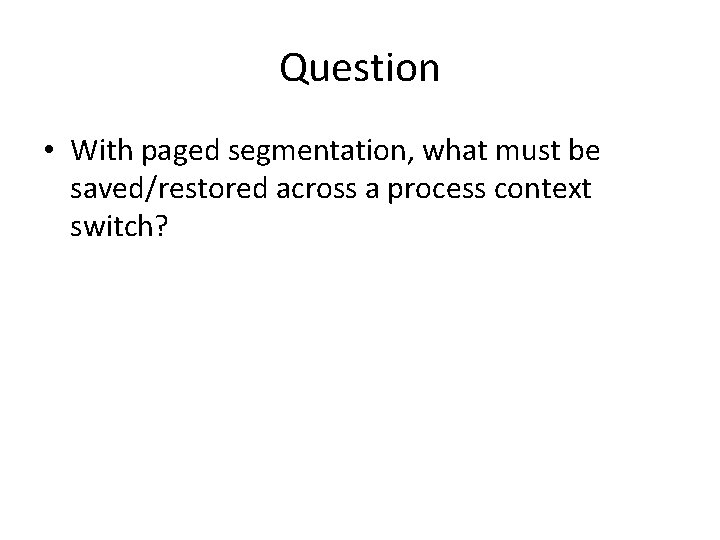 Question

• With paged segmentation, what must be saved/restored across a process context switch?